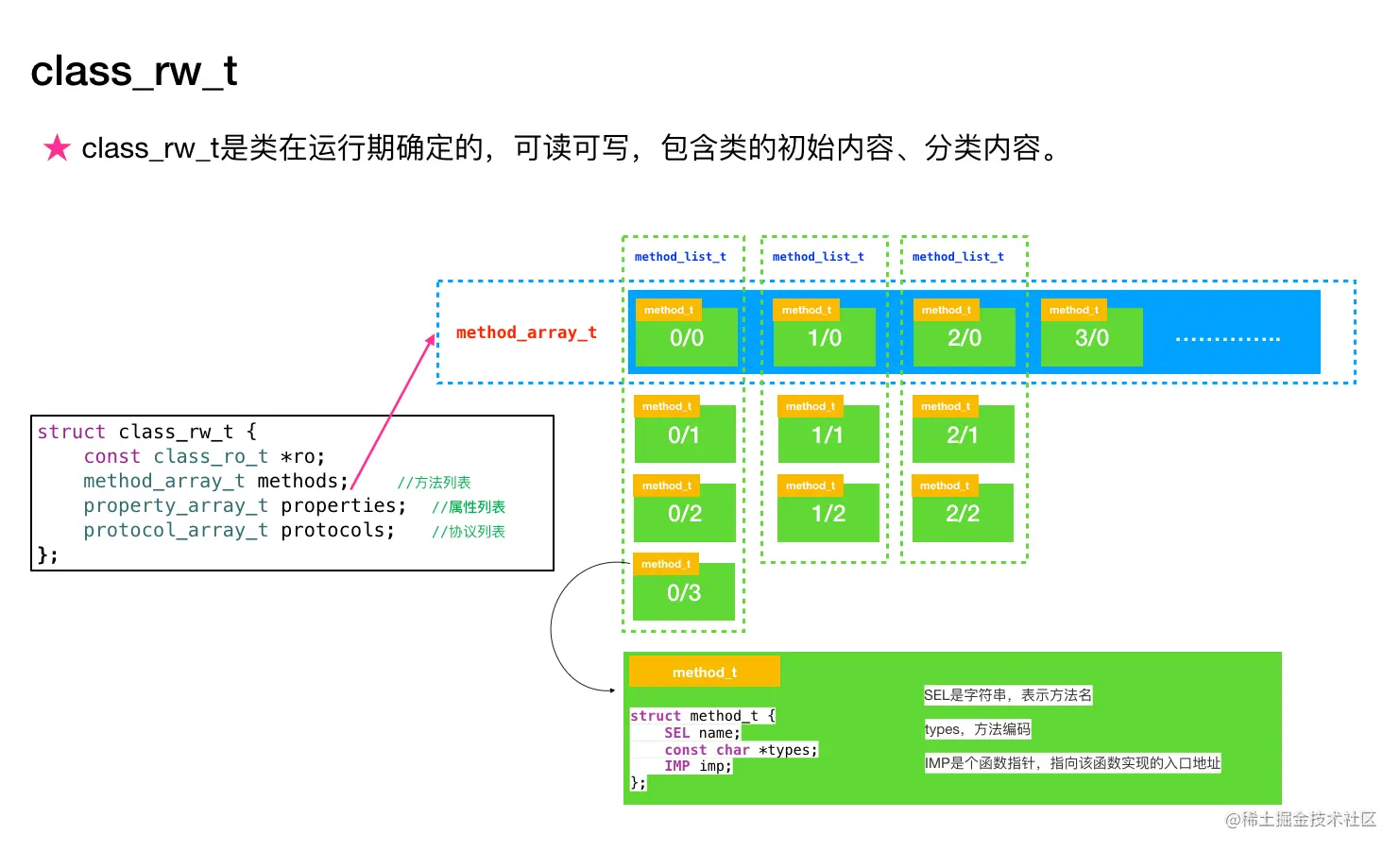 class_rw_t

★ class_rw_t是类在运行期确定的，可读可写，包含类的初始内容、分类内容。

method_list_t
method_list_t
method_list_t

method_array_t

method_t
0/0
method_t
1/0
method_t
2/0
method_t
3/0
..............

method_t
0/1
method_t
1/1
method_t
2/1

method_t
0/2
method_t
1/2
method_t
2/2

method_t
0/3

struct class_rw_t {
    const class_ro_t *ro;
    method_array_t methods; //方法列表
    property_array_t properties; //属性列表
    protocol_array_t protocols; //协议列表
};

method_t

struct method_t {
    SEL name;
    const char *types;
    IMP imp;
};

SEL是字符串，表示方法名
types，方法编码
IMP是个函数指针，指向该函数实现的入口地址

@稀土掘金技术社区